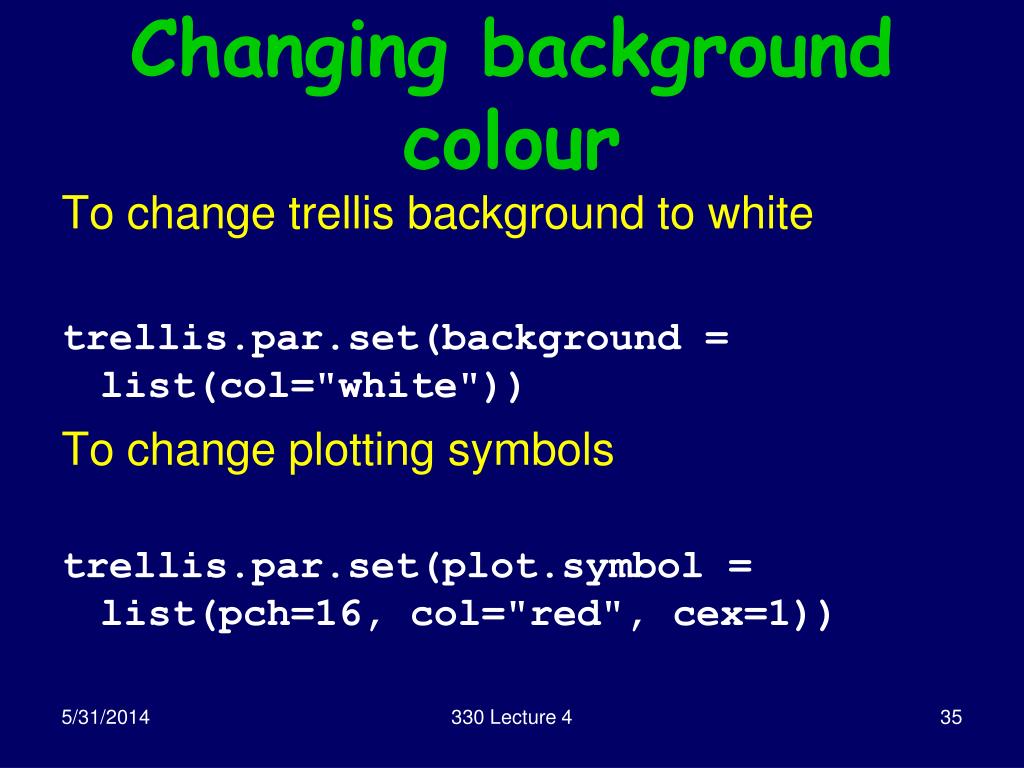 Changing background colour

To change trellis background to white

trellis.par.set(background = list(col="white"))

To change plotting symbols

trellis.par.set(plot.symbol = list(pch=16, col="red", cex=1))

5/31/2014

330 Lecture 4

35